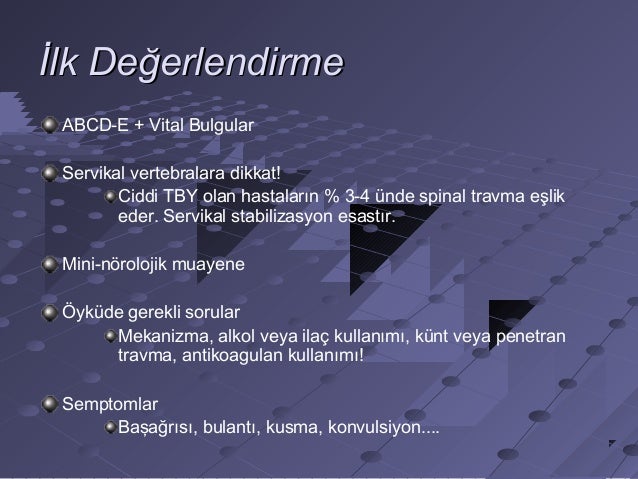 İlk Değerlendirme

ABCD-E + Vital Bulgular

Servikal vertebralara dikkat!

Ciddi TBY olan hastaların % 3-4 ünde spinal travma eşlik eder. Servikal stabilizasyon esastır.

Mini-nörolojik muayene

Öyküde gerekli sorular

Mekanizma, alkol veya ilaç kullanımı, künt veya penetran travma, antikoagulan kullanımı!

Semptomlar

Başağrısı, bulantı, kusma, konvulsiyon....